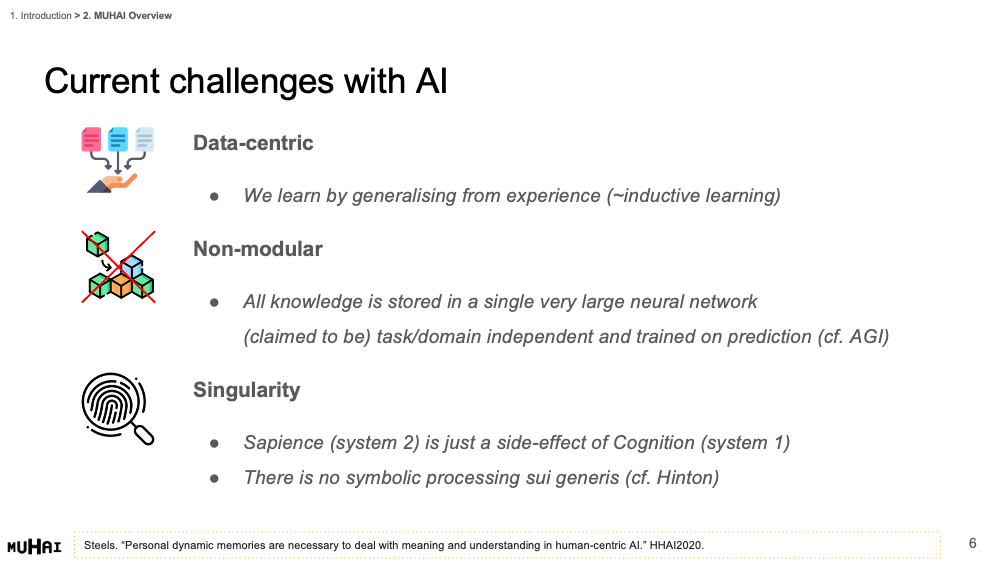 1. Introduction > 2. MUHAI Overview

Current challenges with AI

Data-centric

● We learn by generalising from experience (~inductive learning)

Non-modular

● All knowledge is stored in a single very large neural network (claimed to be) task/domain independent and trained on prediction (cf. AGI)

Singularity

● Sapience (system 2) is just a side-effect of Cognition (system 1)

● There is no symbolic processing sui generis (cf. Hinton)

MUHAI

Steels. "Personal dynamic memories are necessary to deal with meaning and understanding in human-centric AI." HHAI2020.

6